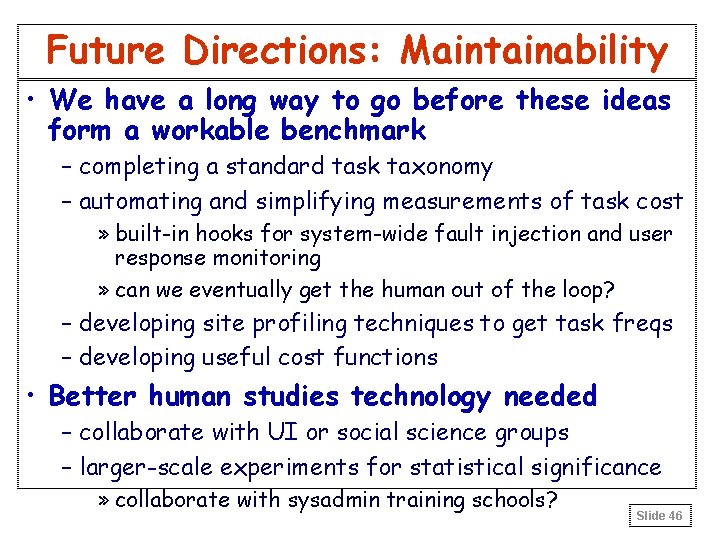 Future Directions: Maintainability

• We have a long way to go before these ideas form a workable benchmark
– completing a standard task taxonomy
– automating and simplifying measurements of task cost
» built-in hooks for system-wide fault injection and user response monitoring
» can we eventually get the human out of the loop?
– developing site profiling techniques to get task freqs
– developing useful cost functions

• Better human studies technology needed
– collaborate with UI or social science groups
– larger-scale experiments for statistical significance
» collaborate with sysadmin training schools?

Slide 46